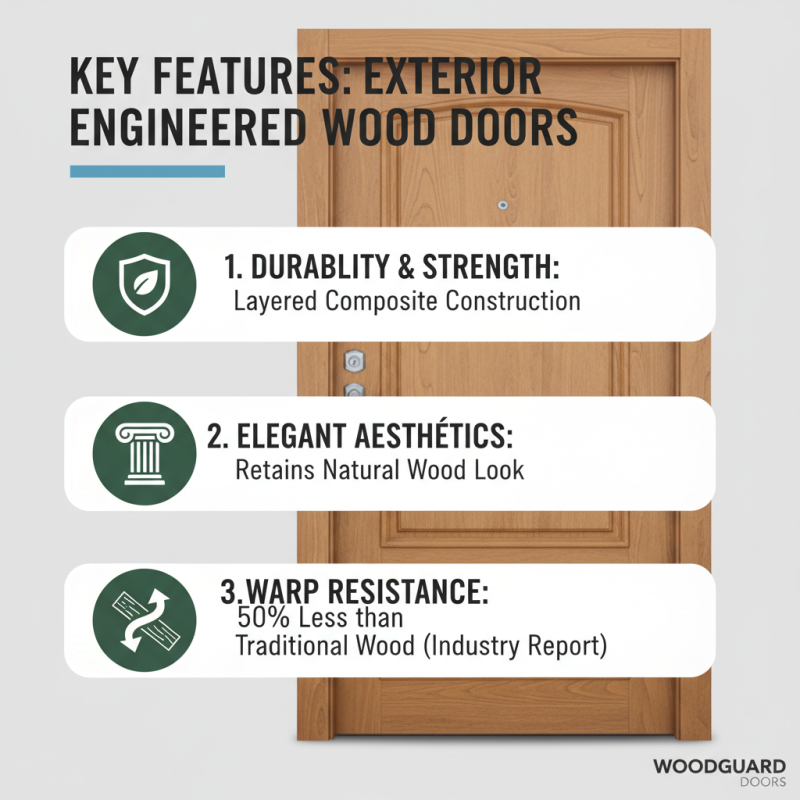 KEY FEATURES: EXTERIOR ENGINEERED WOOD DOORS

1. DURABLITY & STRENGTH:
Layered Composite Construction

2. ELEGANT AESTHÉTICS:
Retains Natural Wood Look

3.WARP RESISTANCE:
50% Less than Traditional Wood (Industry Report)

WOODGUARD
DOORS